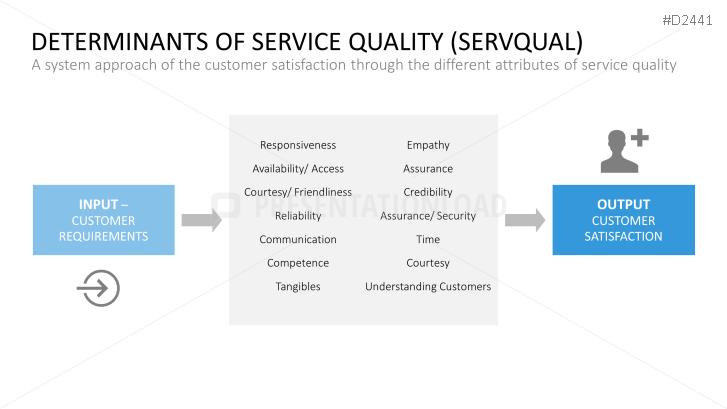 #D2441

DETERMINANTS OF SERVICE QUALITY (SERVQUAL)

A system approach of the customer satisfaction through the different attributes of service quality

INPUT – CUSTOMER REQUIREMENTS

Responsiveness
Availability/ Access
Courtesy/ Friendliness
Reliability
Communication
Competence
Tangibles

Empathy
Assurance
Credibility
Assurance/ Security
Time
Courtesy
Understanding Customers

PRESENTATIONLOAD

OUTPUT CUSTOMER SATISFACTION